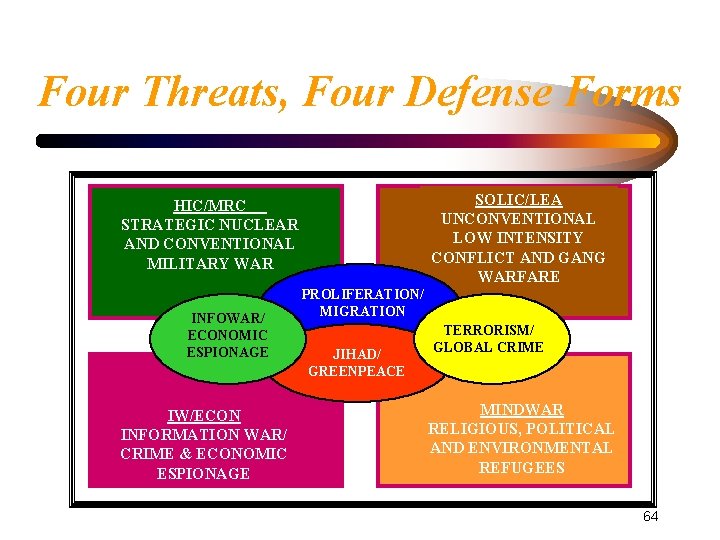 Four Threats, Four Defense Forms

HIC/MRC
STRATEGIC NUCLEAR AND CONVENTIONAL MILITARY WAR

SOLIC/LEA
UNCONVENTIONAL LOW INTENSITY CONFLICT AND GANG WARFARE

PROLIFERATION/ MIGRATION

INFOWAR/ ECONOMIC ESPIONAGE

TERRORISM/ GLOBAL CRIME

JIHAD/ GREENPEACE

IW/ECON
INFORMATION WAR/ CRIME & ECONOMIC ESPIONAGE

MINDWAR
RELIGIOUS, POLITICAL AND ENVIRONMENTAL REFUGEES

64